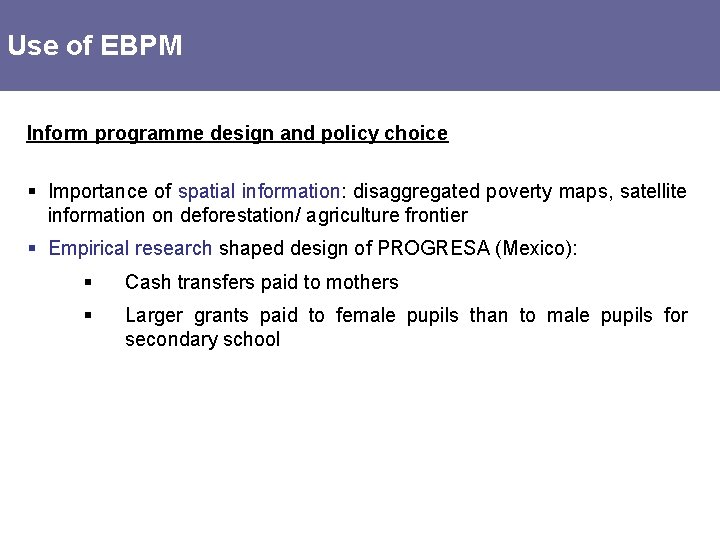 Use of EBPM

Inform programme design and policy choice

▪ Importance of spatial information: disaggregated poverty maps, satellite information on deforestation/ agriculture frontier

▪ Empirical research shaped design of PROGRESA (Mexico):

▪ Cash transfers paid to mothers

▪ Larger grants paid to female pupils than to male pupils for secondary school